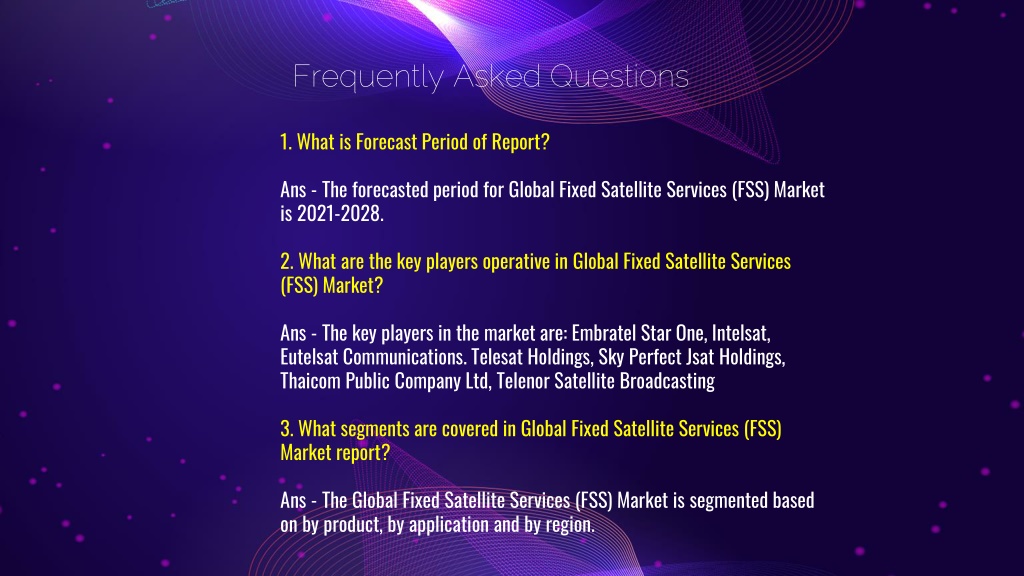 Frequently Asked Questions

1. What is Forecast Period of Report?

Ans - The forecasted period for Global Fixed Satellite Services (FSS) Market is 2021-2028.

2. What are the key players operative in Global Fixed Satellite Services (FSS) Market?

Ans - The key players in the market are: Embratel Star One, Intelsat, Eutelsat Communications. Telesat Holdings, Sky Perfect Jsat Holdings, Thaicom Public Company Ltd, Telenor Satellite Broadcasting

3. What segments are covered in Global Fixed Satellite Services (FSS) Market report?

Ans - The Global Fixed Satellite Services (FSS) Market is segmented based on by product, by application and by region.